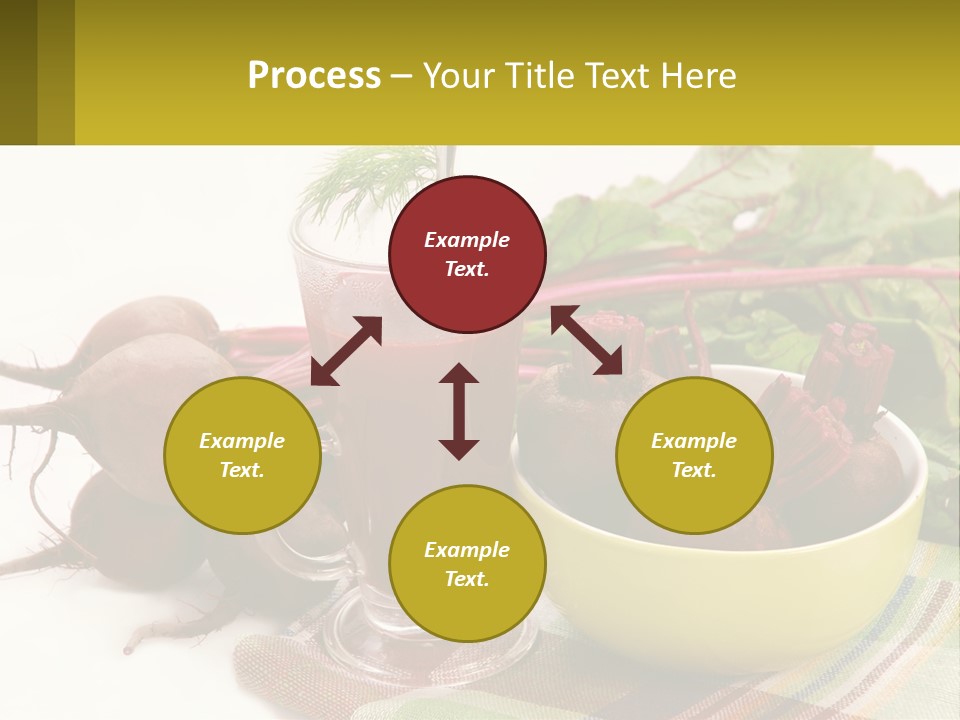 Process – Your Title Text Here

Example Text.

Example Text.

Example Text.

Example Text.